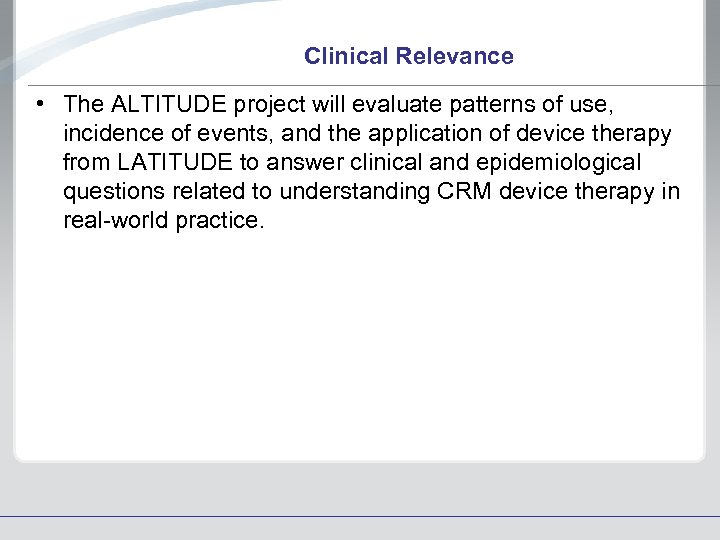 Clinical Relevance

• The ALTITUDE project will evaluate patterns of use, incidence of events, and the application of device therapy from LATITUDE to answer clinical and epidemiological questions related to understanding CRM device therapy in real-world practice.